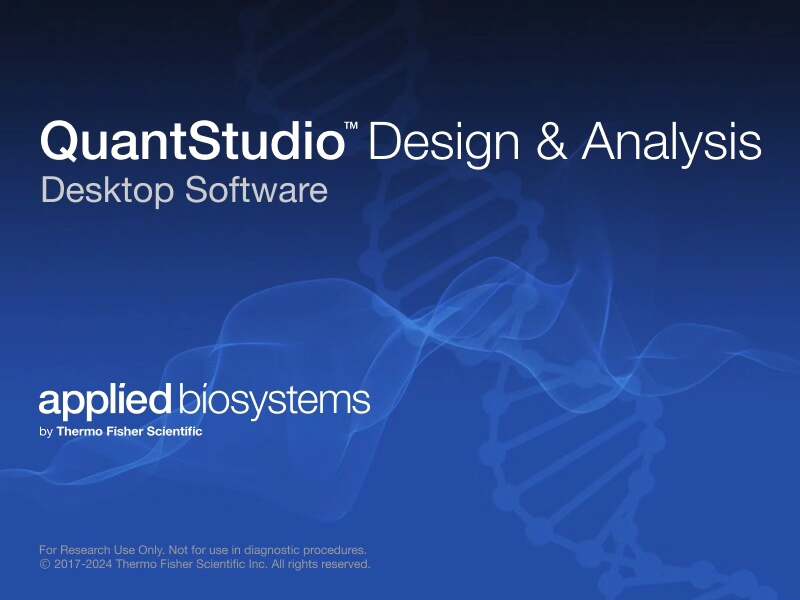 QuantStudio™ Design & Analysis
Desktop Software

applied biosystems
by Thermo Fisher Scientific

For Research Use Only. Not for use in diagnostic procedures.
© 2017-2024 Thermo Fisher Scientific Inc. All rights reserved.